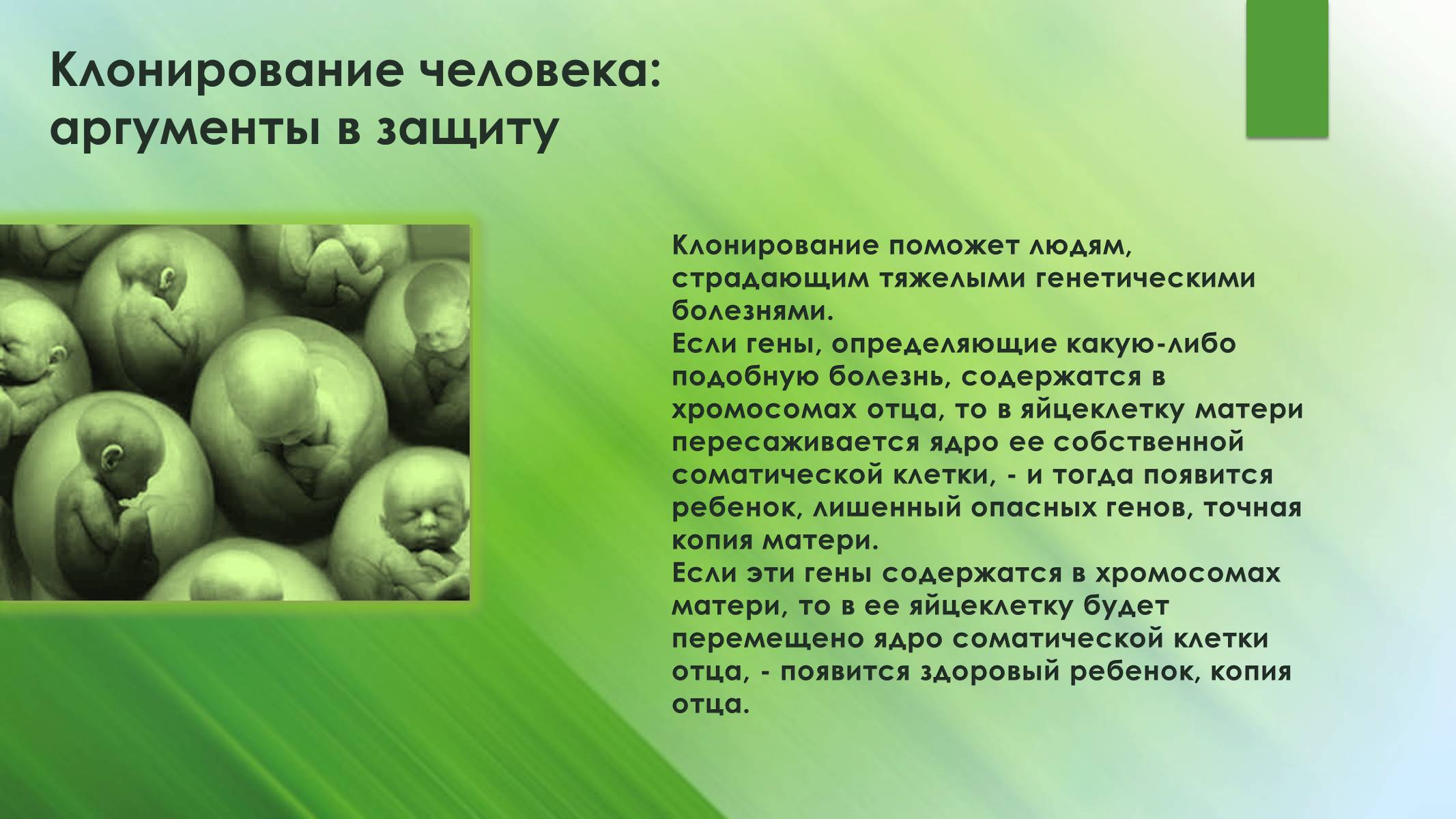 Клонирование человека: аргументы в защиту

Клонирование поможет людям, страдающим тяжелыми генетическими болезнями.
Если гены, определяющие какую-либо подобную болезнь, содержатся в хромосомах отца, то в яйцеклетку матери пересаживается ядро ее собственной соматической клетки, - и тогда появится ребенок, лишенный опасных генов, точная копия матери.
Если эти гены содержатся в хромосомах матери, то в ее яйцеклетку будет перемещено ядро соматической клетки отца, - появится здоровый ребенок, копия отца.